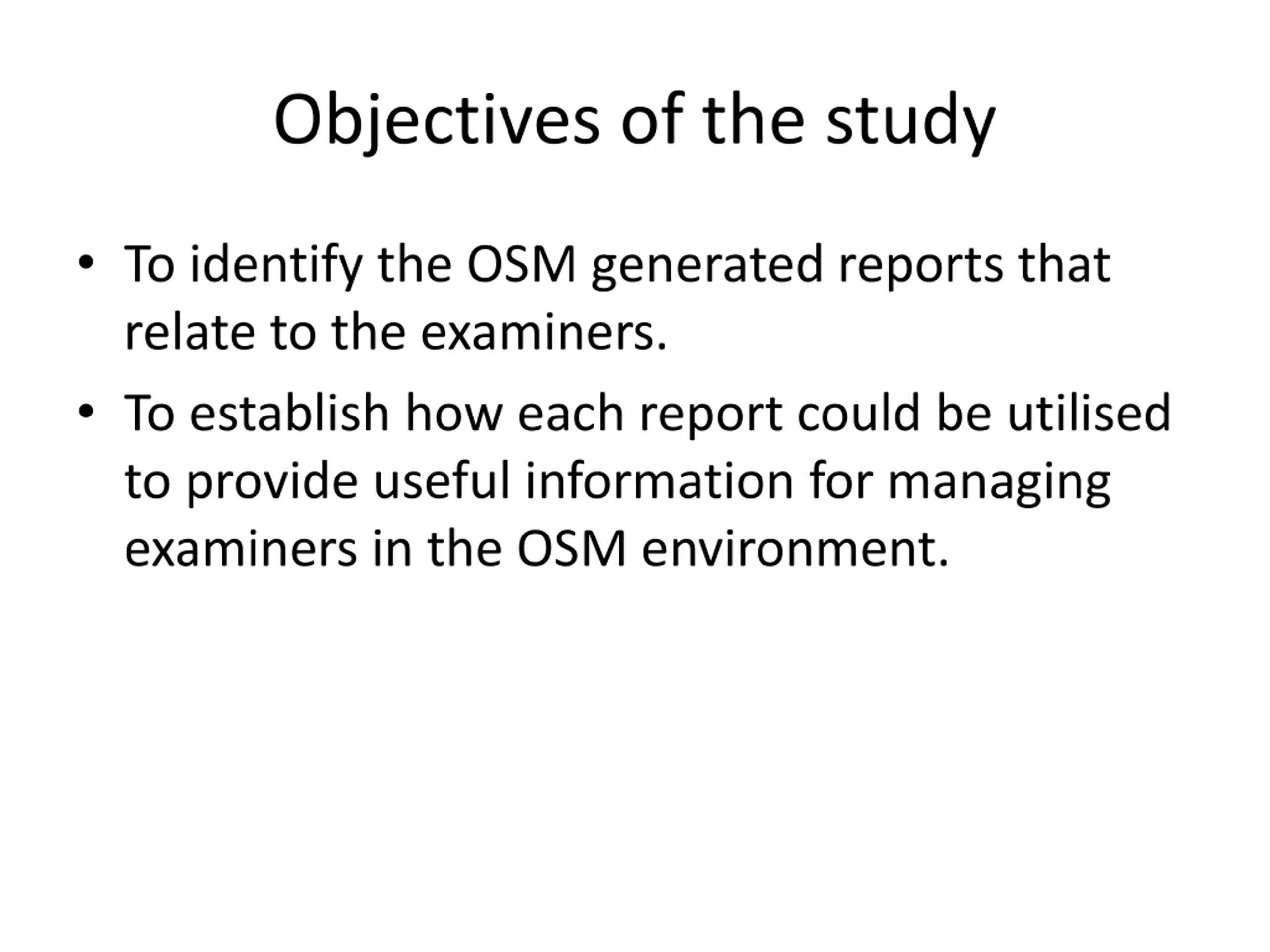 Objectives of the study

• To identify the OSM generated reports that relate to the examiners.

• To establish how each report could be utilised to provide useful information for managing examiners in the OSM environment.